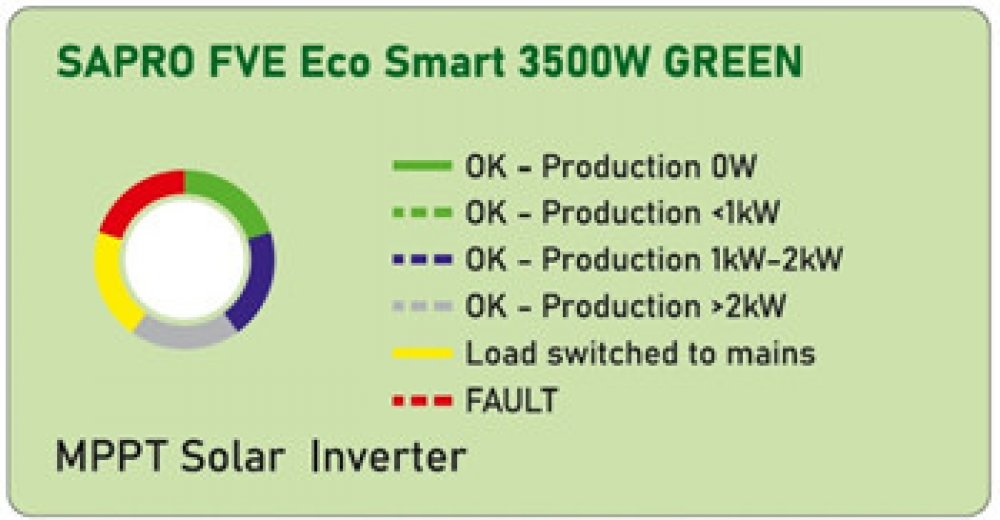 SAPRO FVE Eco Smart 3500W GREEN

OK - Production 0W
OK - Production <1kW
OK - Production 1kW-2kW
OK - Production >2kW
Load switched to mains
FAULT

MPPT Solar Inverter